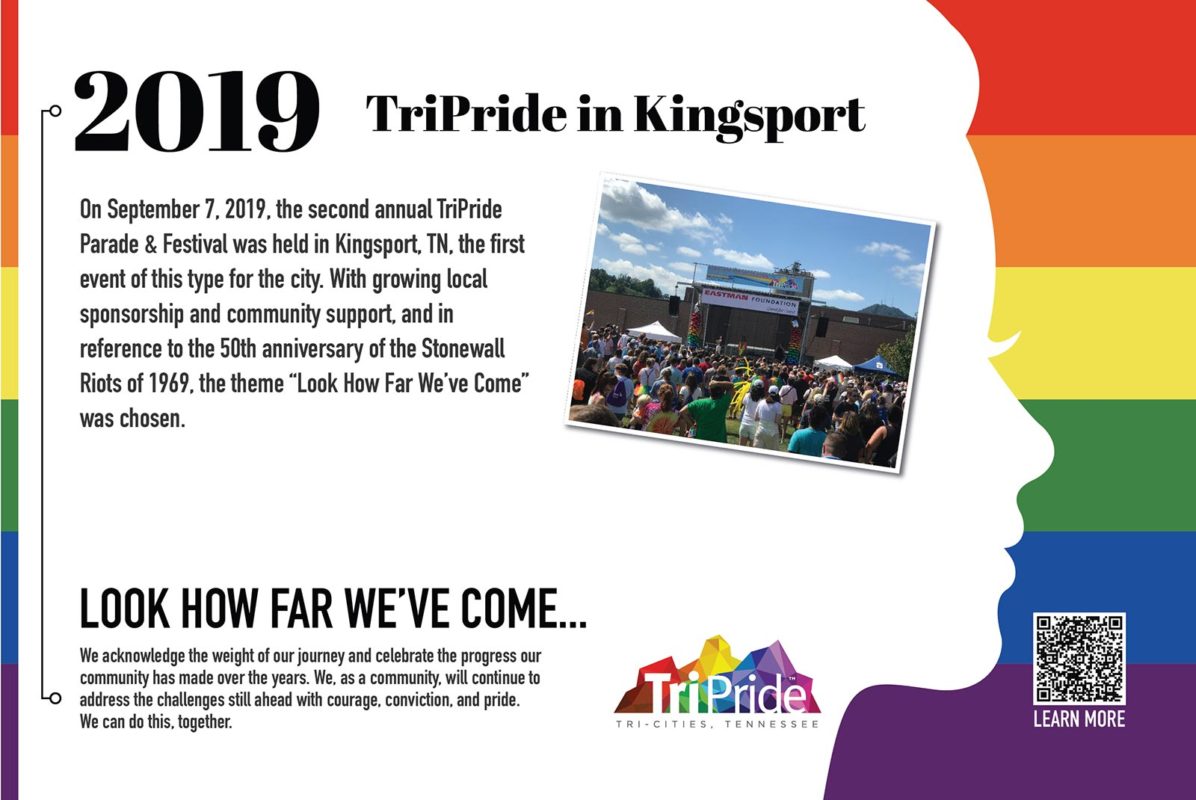 2019 TriPride in Kingsport

On September 7, 2019, the second annual TriPride Parade & Festival was held in Kingsport, TN, the first event of this type for the city. With growing local sponsorship and community support, and in reference to the 50th anniversary of the Stonewall Riots of 1969, the theme "Look How Far We've Come" was chosen.

EASTMAN FOUNDATION

LOOK HOW FAR WE'VE COME...

We acknowledge the weight of our journey and celebrate the progress our community has made over the years. We, as a community, will continue to address the challenges still ahead with courage, conviction, and pride. We can do this, together.

TriPride™
TRI-CITIES, TENNESSEE

LEARN MORE